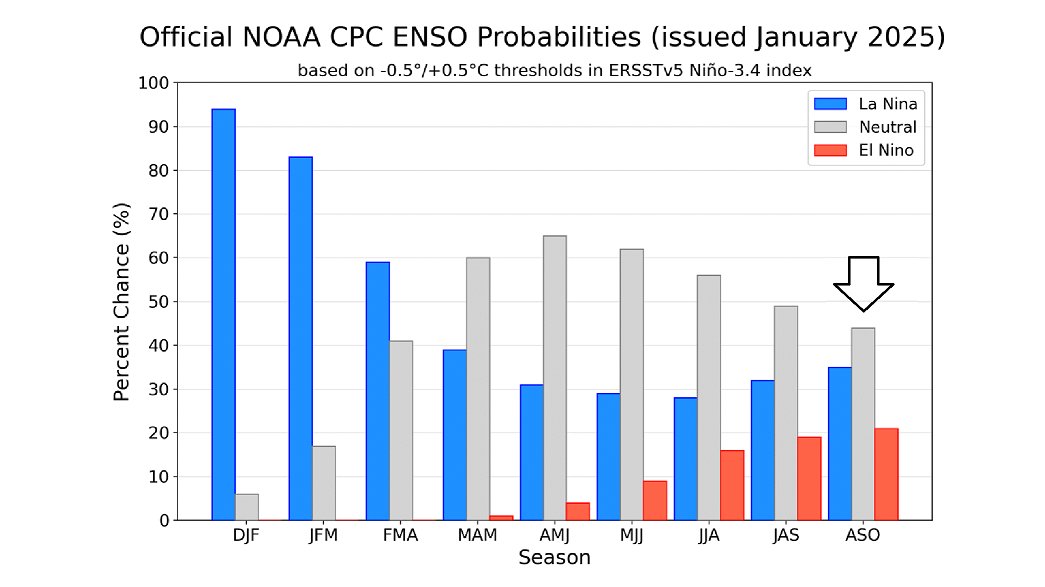 Official NOAA CPC ENSO Probabilities (issued January 2025)
based on -0.5°/+0.5°C thresholds in ERSSTv5 Niño-3.4 index

La Nina
Neutral
El Nino

Percent Chance (%)

100
90
80
70
60
50
40
30
20
10
0

DJF JFM FMA MAM AMJ MJJ JJA JAS ASO

Season